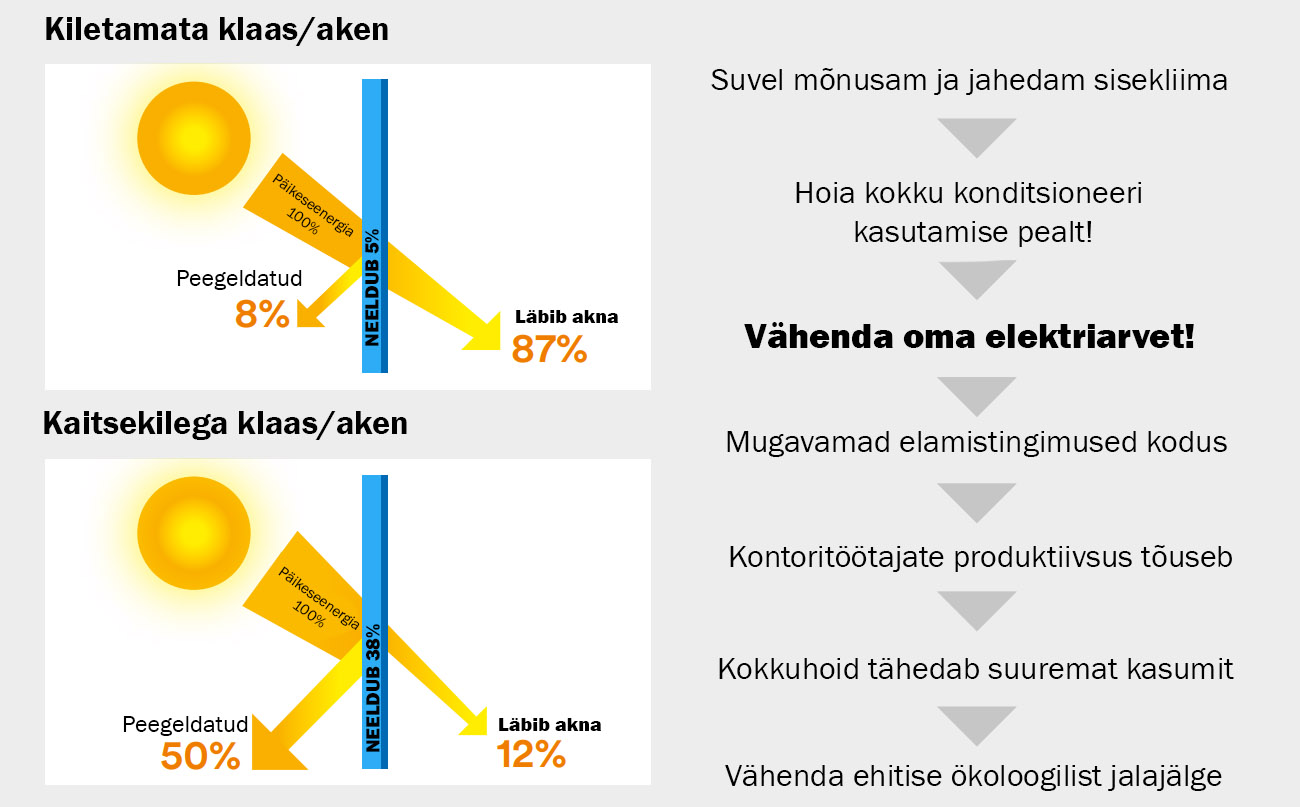 Kiletamata klaas/aken

Päikeseenergia 100%

NEELDUB 5%

Peegeldatud
8%

Läbib akna
87%

Kaitsekilega klaas/aken

Päikeseenergia 100%

NEELDUB 38%

Peegeldatud
50%

Läbib akna
12%

Suvel mõnusam ja jahedam sisekliima

Hoia kokku konditsioneeri kasutamise pealt!

Vähenda oma elektriarvet!

Mugavamad elamistingimused kodus

Kontoritöötajate produktiivsus tõuseb

Kokkuhoid tähedab suuremat kasumit

Vähenda ehitise ökoloogilist jalajälge